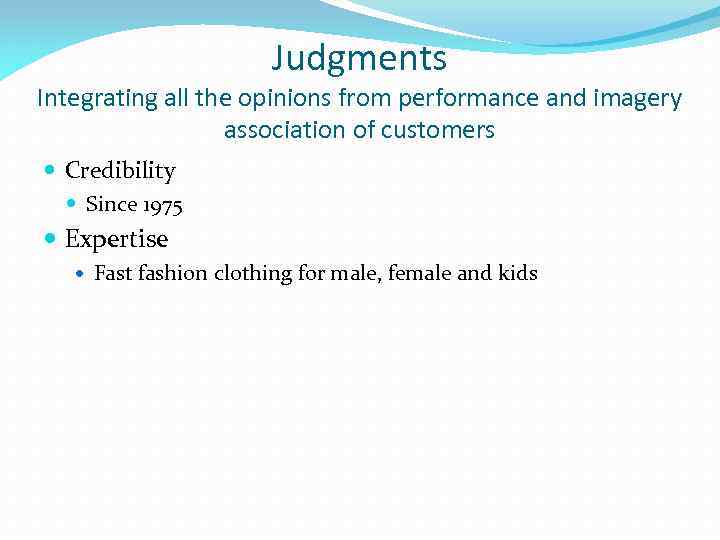 Judgments
Integrating all the opinions from performance and imagery association of customers

- Credibility
  - Since 1975
- Expertise
  - Fast fashion clothing for male, female and kids